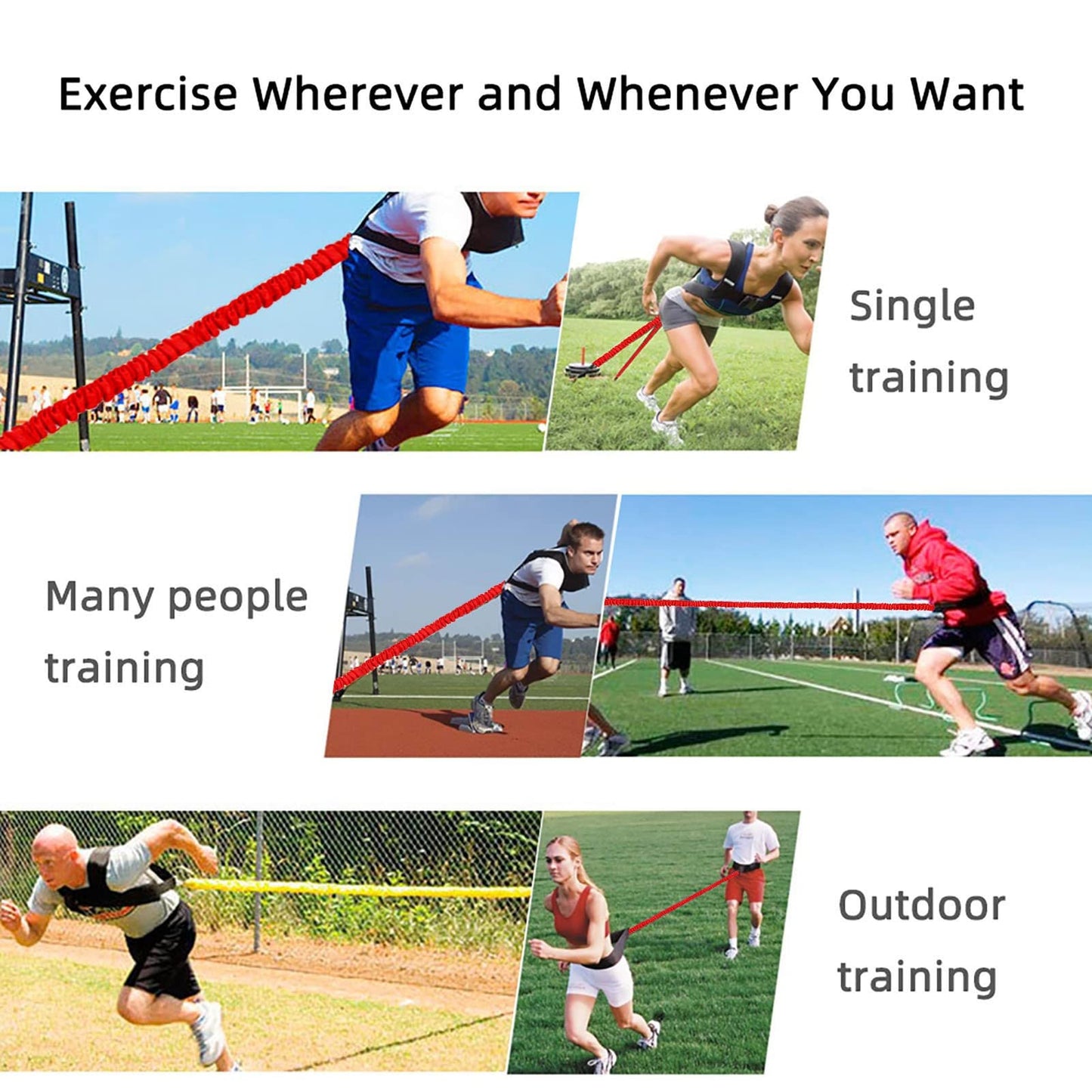 Exercise Wherever and Whenever You Want

Single training

Many people training

Outdoor training